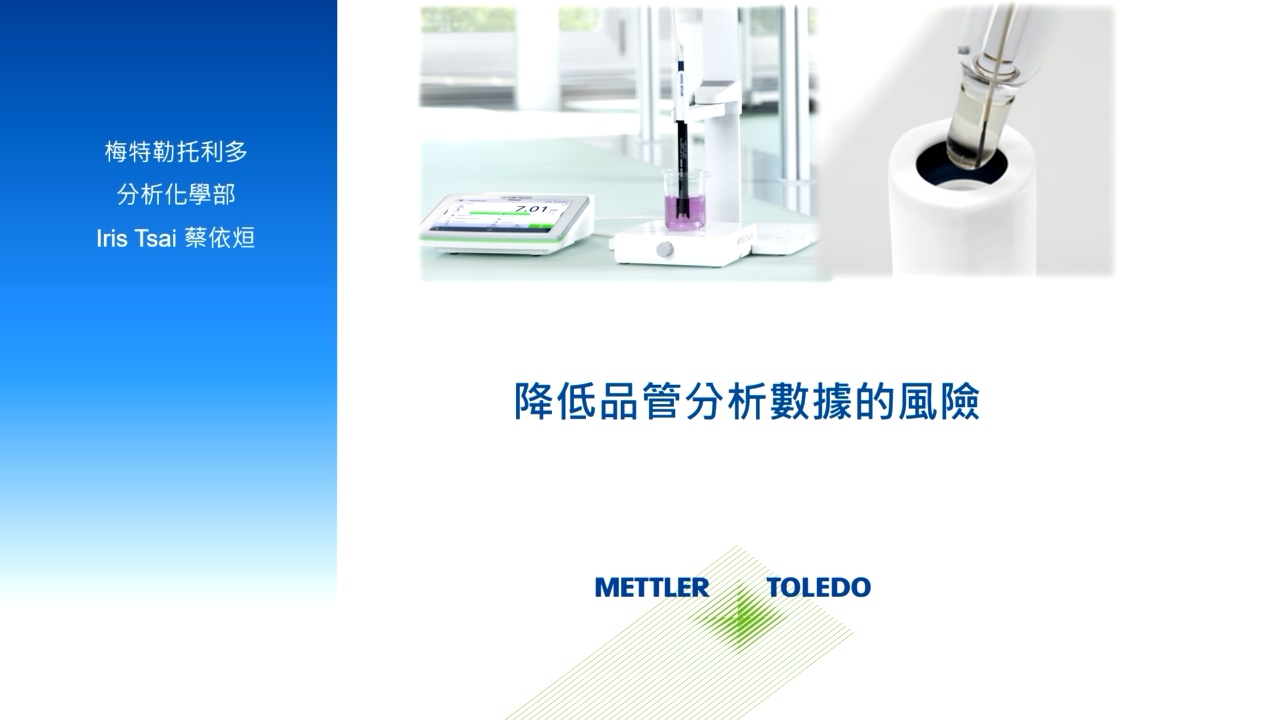 梅特勒托利多
分析化學部
Iris Tsai 蔡依烜

7.01

降低品管分析數據的風險

METTLER TOLEDO